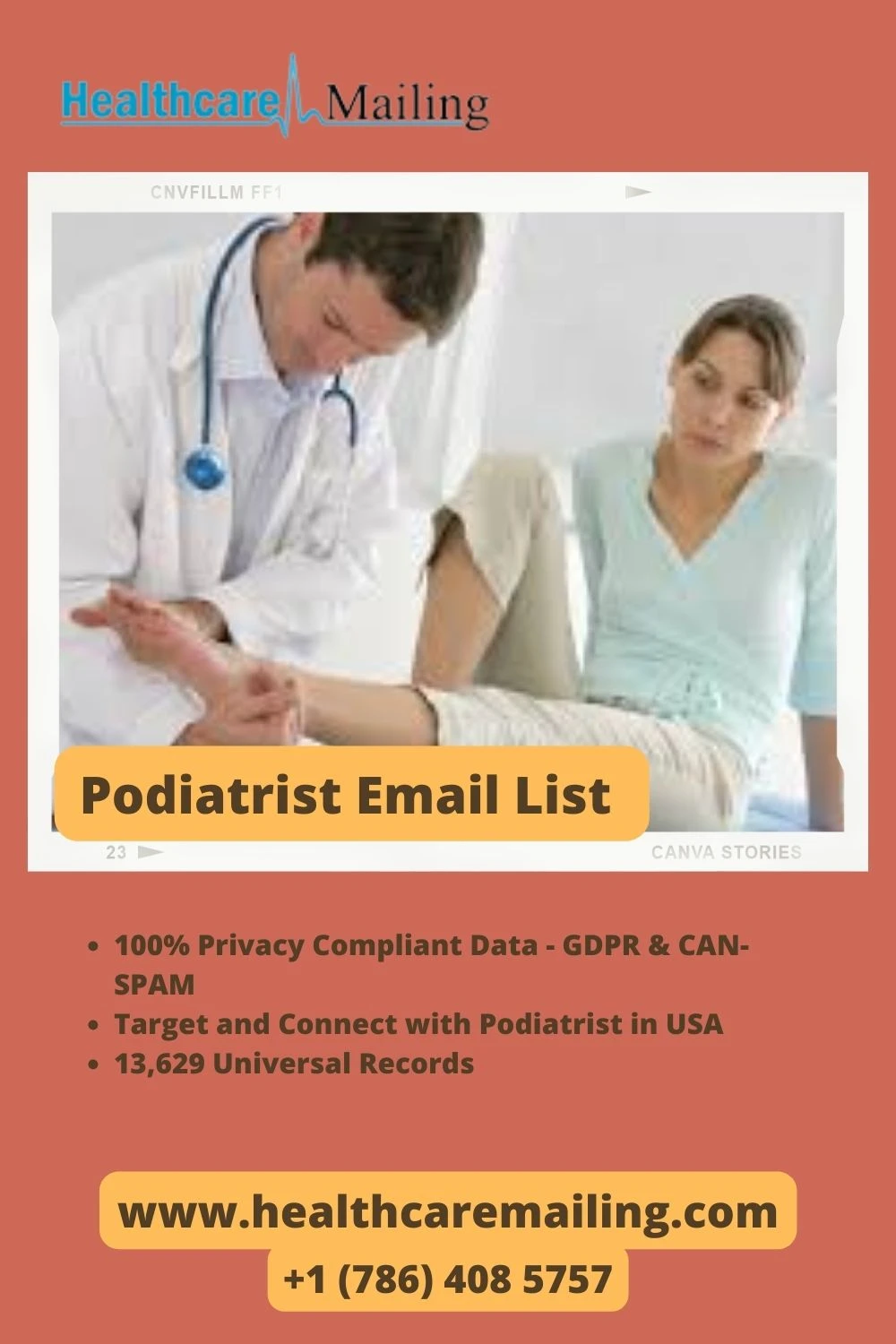 Healthcare Mailing

CNVFILLM FF1

Podiatrist Email List

23

CANVA STORIES

- 100% Privacy Compliant Data - GDPR & CAN-SPAM
- Target and Connect with Podiatrist in USA
- 13,629 Universal Records

www.healthcaremailing.com

+1 (786) 408 5757